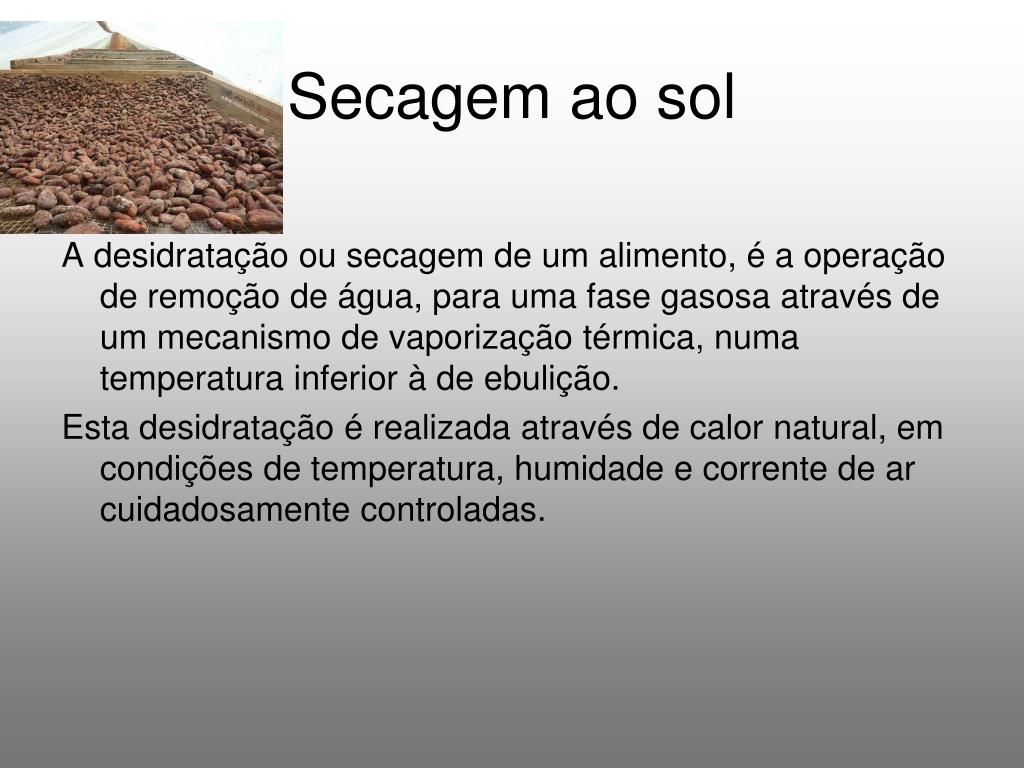 Secagem ao sol

A desidratação ou secagem de um alimento, é a operação de remoção de água, para uma fase gasosa através de um mecanismo de vaporização térmica, numa temperatura inferior à de ebulição.

Esta desidratação é realizada através de calor natural, em condições de temperatura, humidade e corrente de ar cuidadosamente controladas.